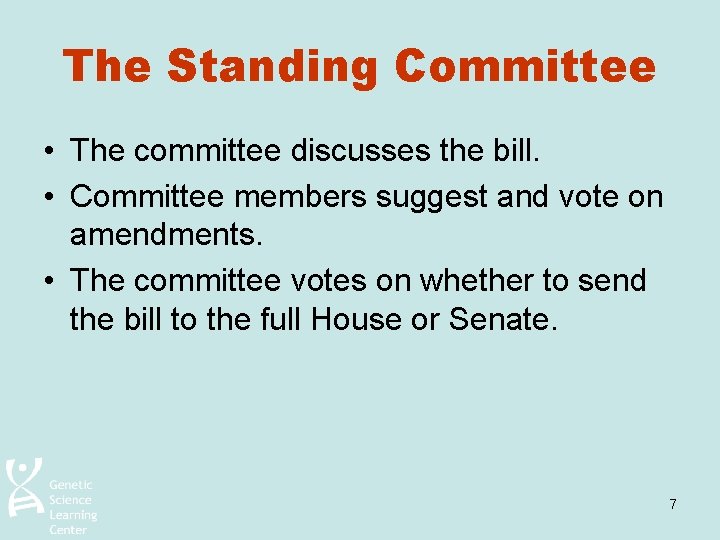 The Standing Committee

• The committee discusses the bill.
• Committee members suggest and vote on amendments.
• The committee votes on whether to send the bill to the full House or Senate.

Genetic
Science
Learning
Center

7